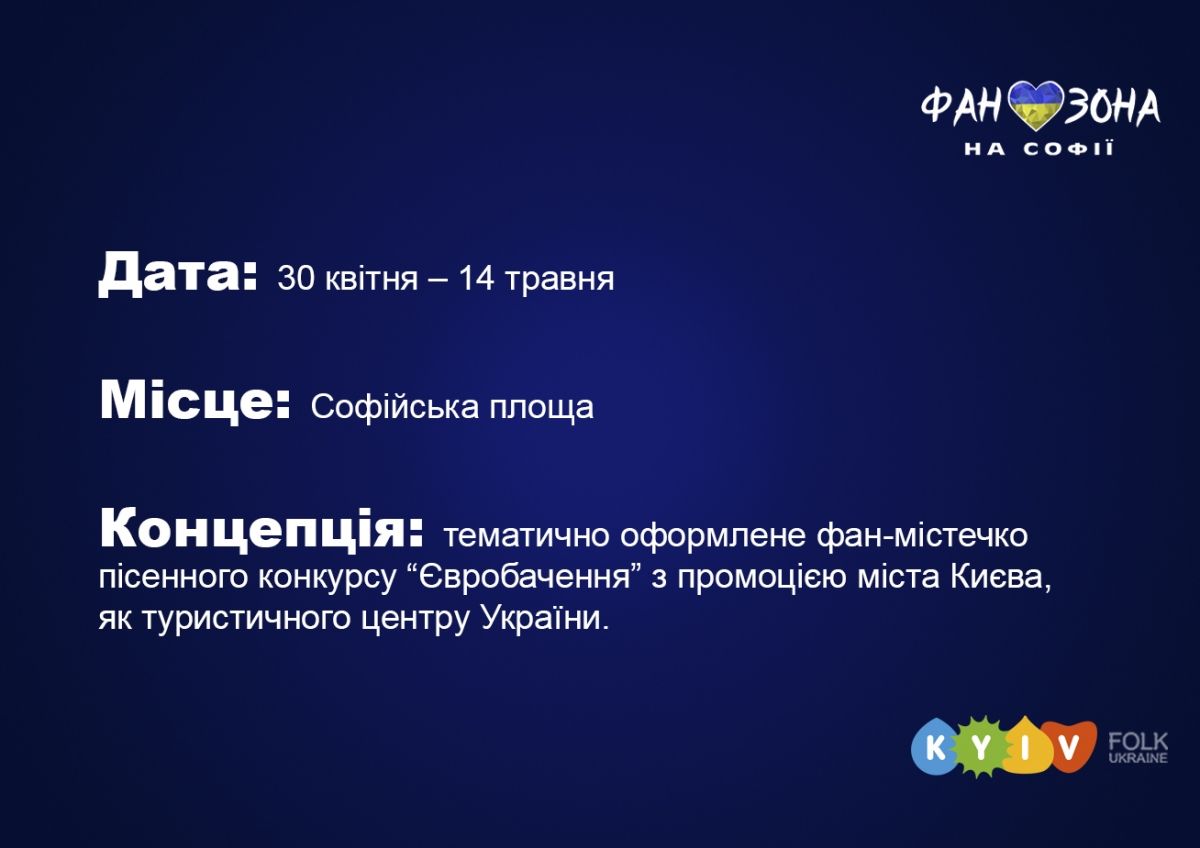 ФАН ЗОНА
НА СОФІЇ

Дата: 30 квітня – 14 травня

Місце: Софійська площа

Концепція: тематично оформлене фан-містечко пісенного конкурсу “Євробачення” з промоцією міста Києва, як туристичного центру України.

KYIV FOLK UKRAINE